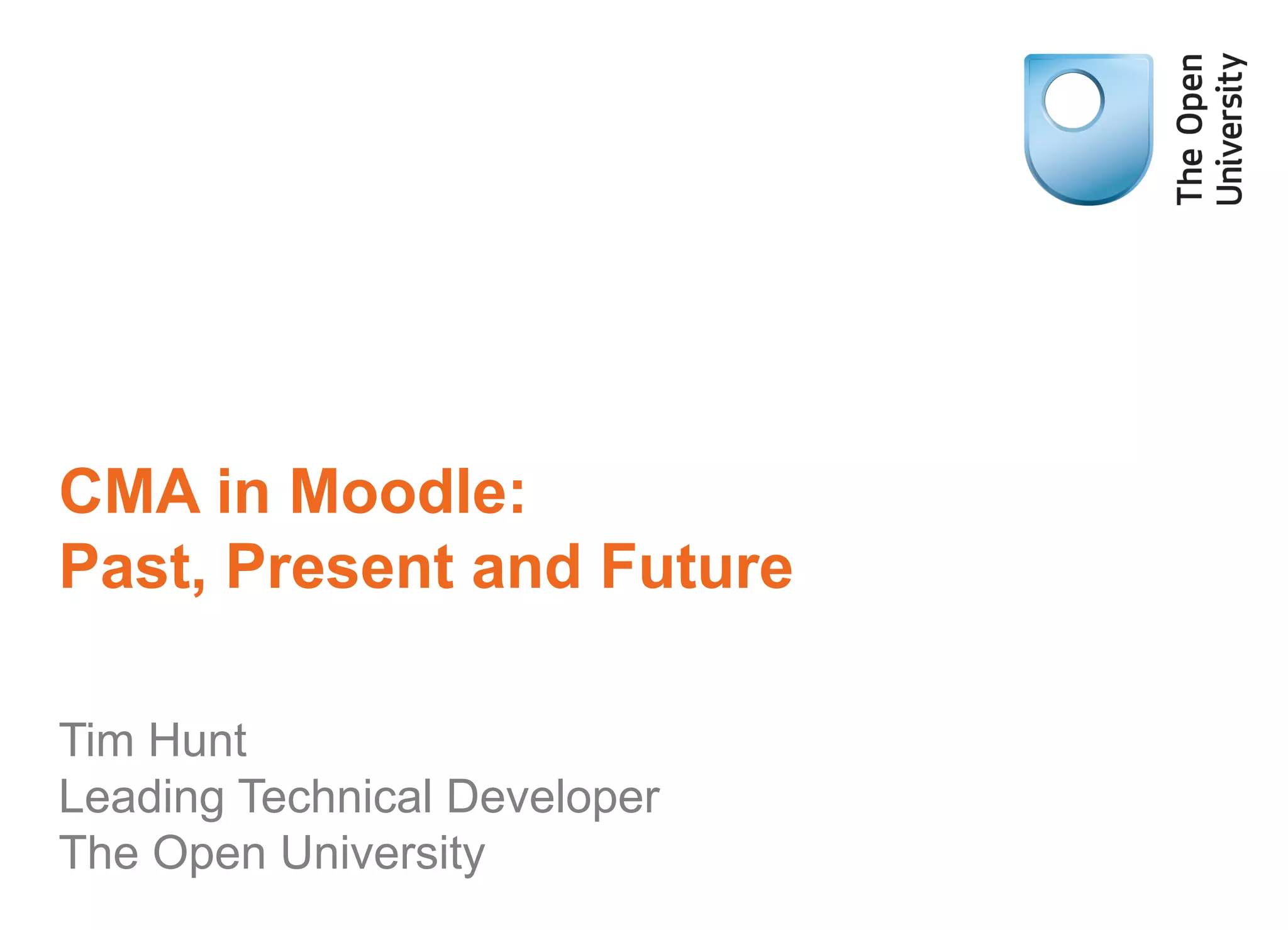 The Open University

CMA in Moodle:
Past, Present and Future

Tim Hunt
Leading Technical Developer
The Open University